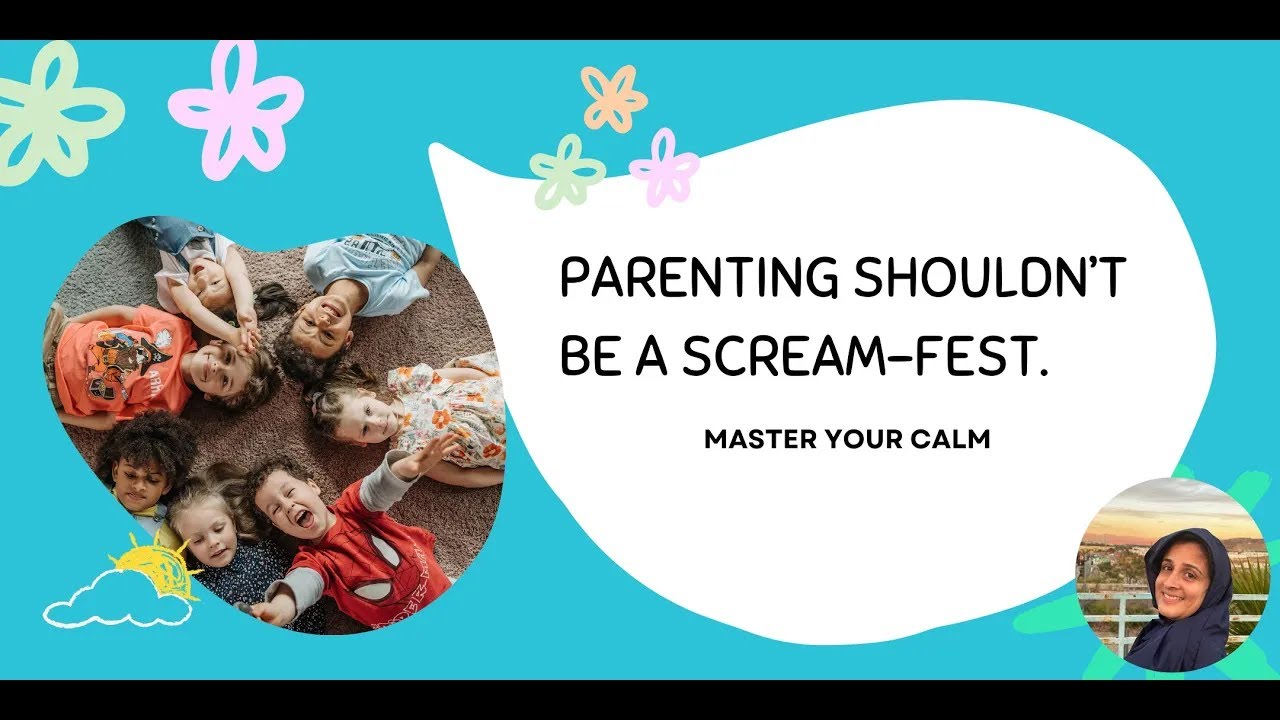 PARENTING SHOULDN'T BE A SCREAM-FEST.

MASTER YOUR CALM